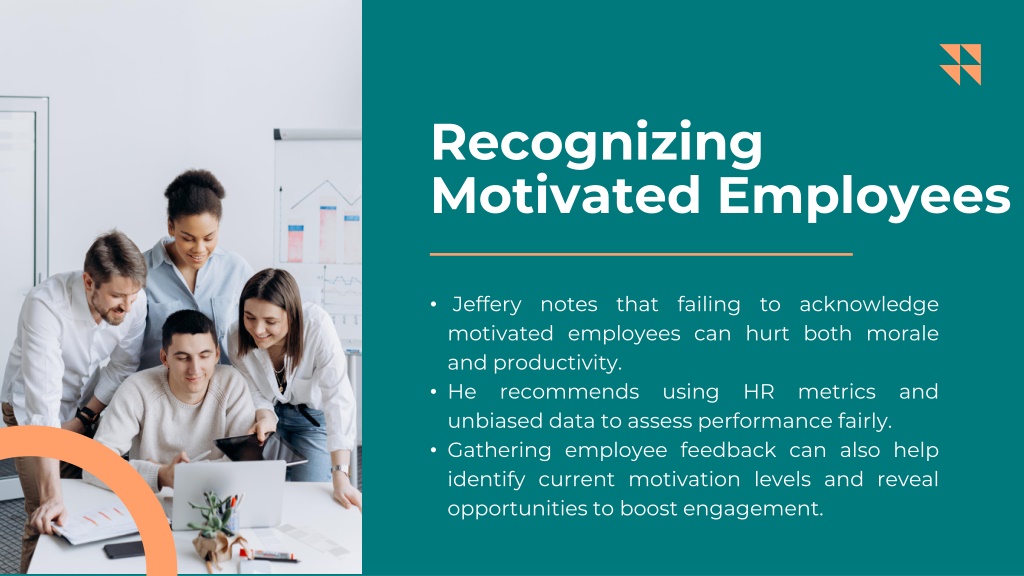 Recognizing Motivated Employees

• Jeffery notes that failing to acknowledge motivated employees can hurt both morale and productivity.
• He recommends using HR metrics and unbiased data to assess performance fairly.
• Gathering employee feedback can also help identify current motivation levels and reveal opportunities to boost engagement.